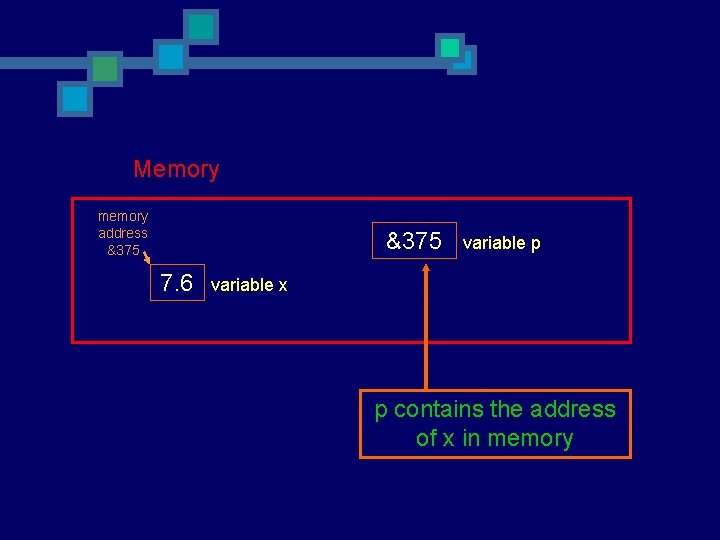 Memory

memory address &375

7.6 variable x

&375 variable p

p contains the address of x in memory